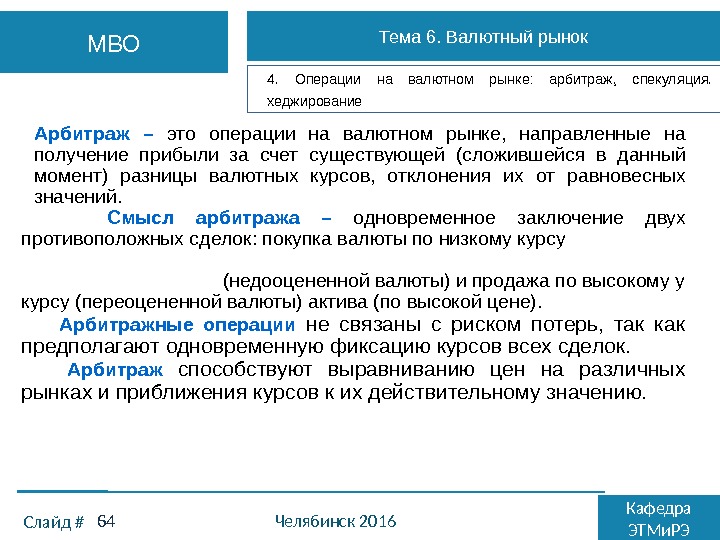 МВО

Тема 6. Валютный рынок

4. Операции на валютном рынке: арбитраж, спекуляция. хеджирование

Арбитраж – это операции на валютном рынке, направленные на получение прибыли за счет существующей (сложившейся в данный момент) разницы валютных курсов, отклонения их от равновесных значений.

Смысл арбитража – одновременное заключение двух противоположных сделок: покупка валюты по низкому курсу

(недооцененной валюты) и продажа по высокому у курсу (переоцененной валюты) актива (по высокой цене).

Арбитражные операции не связаны с риском потерь, так как предполагают одновременную фиксацию курсов всех сделок.

Арбитраж способствуют выравниванию цен на различных рынках и приближения курсов к их действительному значению.

Слайд # 64

Челябинск 2016

Кафедра ЭТМиРЭ